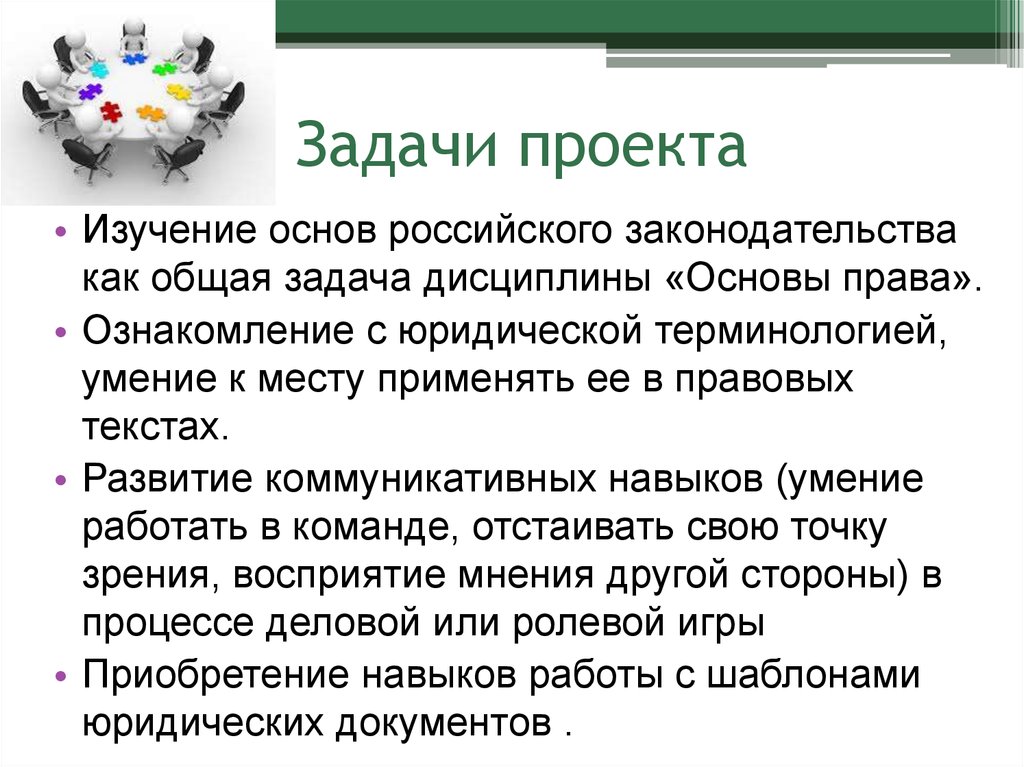 Задачи проекта

• Изучение основ российского законодательства как общая задача дисциплины «Основы права».
• Ознакомление с юридической терминологией, умение к месту применять ее в правовых текстах.
• Развитие коммуникативных навыков (умение работать в команде, отстаивать свою точку зрения, восприятие мнения другой стороны) в процессе деловой или ролевой игры
• Приобретение навыков работы с шаблонами юридических документов .